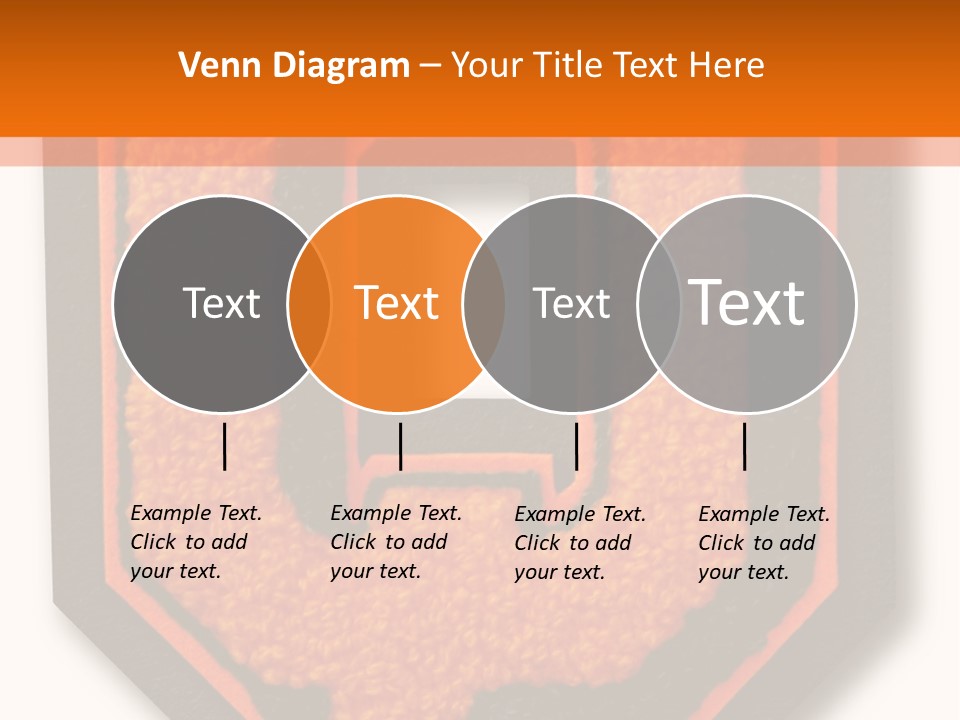 Venn Diagram – Your Title Text Here

Text

Text

Text

Text

Example Text. Click to add your text.

Example Text. Click to add your text.

Example Text. Click to add your text.

Example Text. Click to add your text.